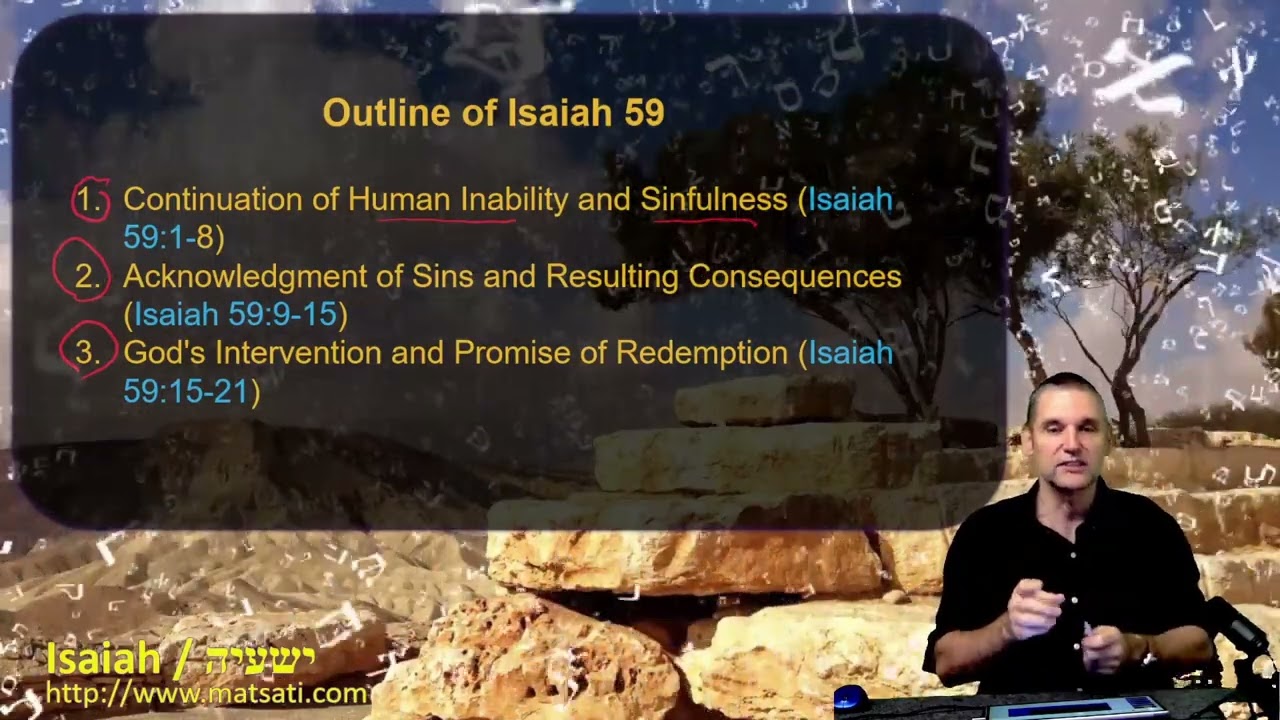 Outline of Isaiah 59

1. Continuation of Human Inability and Sinfulness (Isaiah 59:1-8)
2. Acknowledgment of Sins and Resulting Consequences (Isaiah 59:9-15)
3. God's Intervention and Promise of Redemption (Isaiah 59:15-21)

Isaiah / ישעיה
http://www.matsati.com